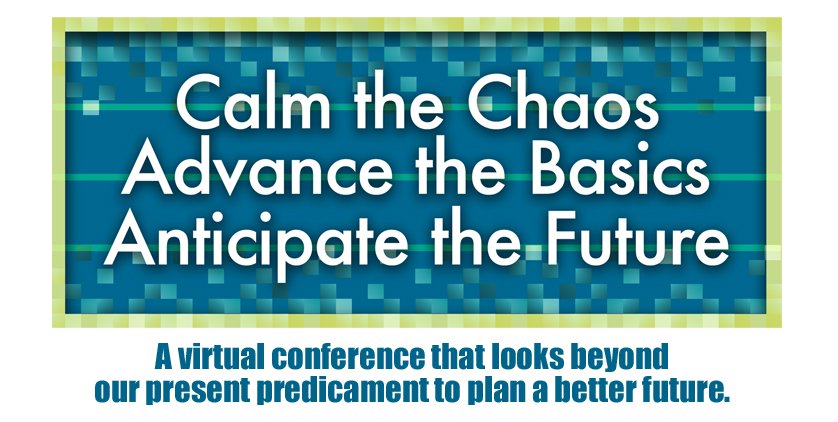 Calm the Chaos
Advance the Basics
Anticipate the Future

A virtual conference that looks beyond our present predicament to plan a better future.